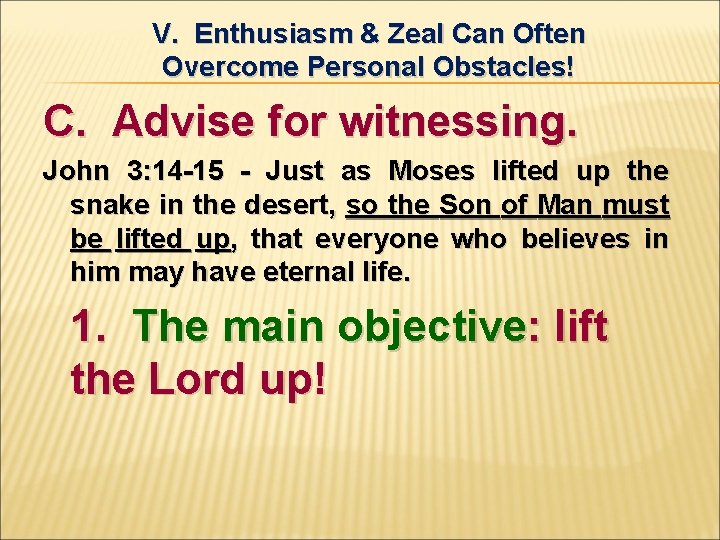 V. Enthusiasm & Zeal Can Often Overcome Personal Obstacles!

C. Advise for witnessing.

John 3:14-15 - Just as Moses lifted up the snake in the desert, so the Son of Man must be lifted up, that everyone who believes in him may have eternal life.

1. The main objective: lift the Lord up!